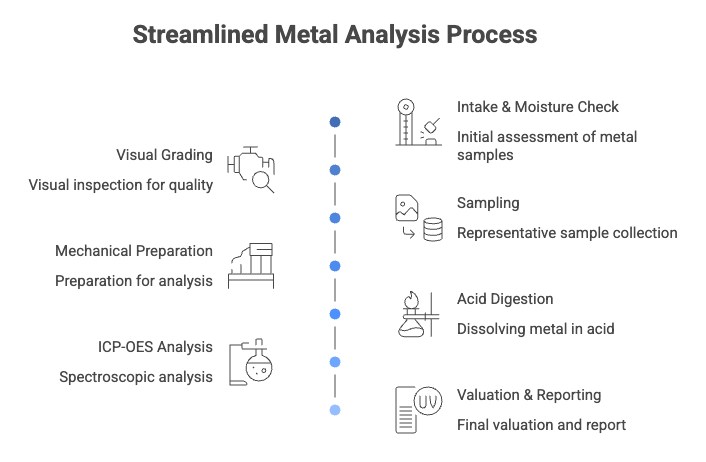 Streamlined Metal Analysis Process

Intake & Moisture Check

Initial assessment of metal samples

Visual Grading

Visual inspection for quality

Sampling

Representative sample collection

Mechanical Preparation

Preparation for analysis

Acid Digestion

Dissolving metal in acid

ICP-OES Analysis

Spectroscopic analysis

UV

Valuation & Reporting

Final valuation and report